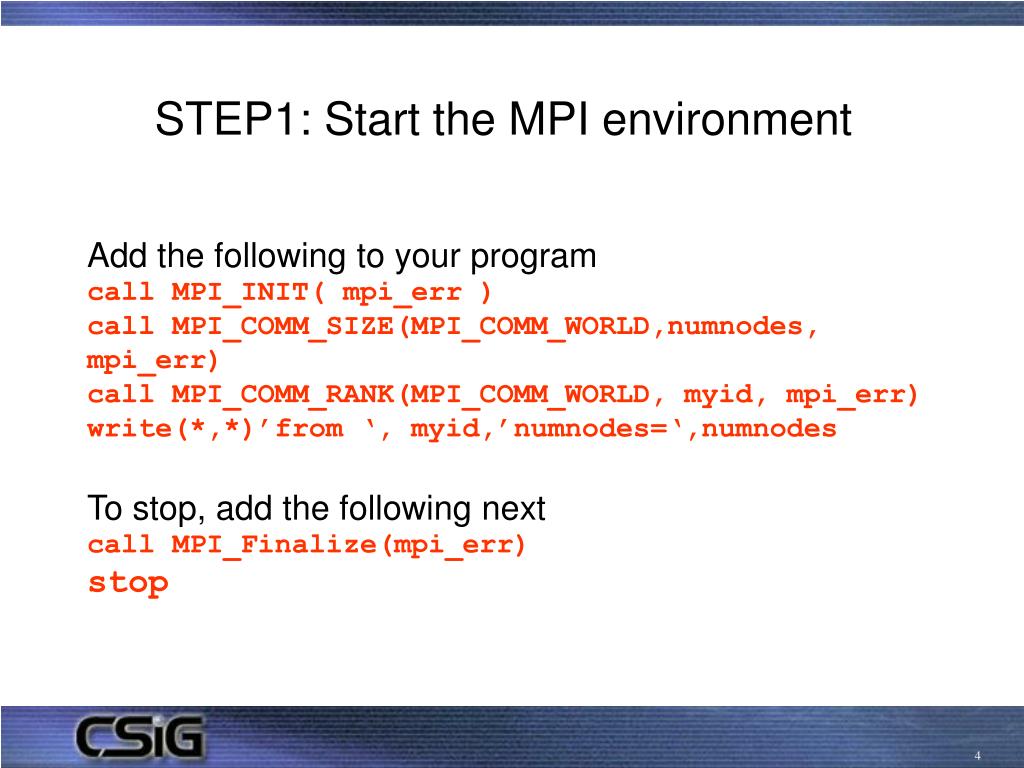 STEP1: Start the MPI environment

Add the following to your program
call MPI_INIT( mpi_err )
call MPI_COMM_SIZE(MPI_COMM_WORLD,numnodes, mpi_err)
call MPI_COMM_RANK(MPI_COMM_WORLD, myid, mpi_err)
write(*,*)’from ‘, myid,’numnodes=‘,numnodes

To stop, add the following next
call MPI_Finalize(mpi_err)
stop

CSiG

4